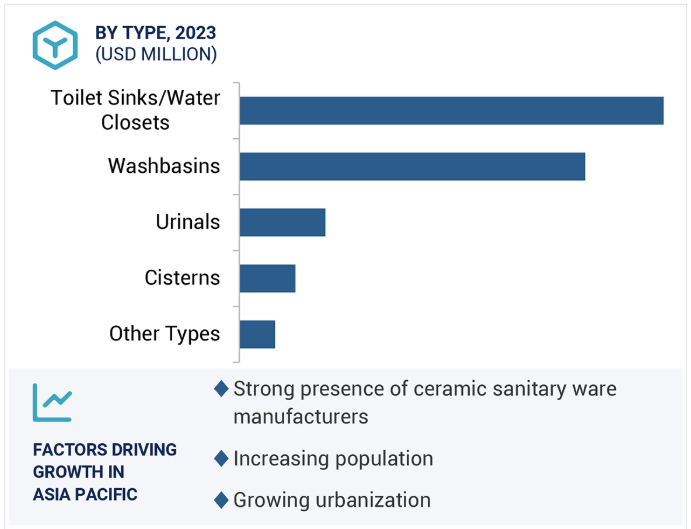 BY TYPE, 2023
(USD MILLION)

Toilet Sinks/Water Closets

Washbasins

Urinals

Cisterns

Other Types

FACTORS DRIVING GROWTH IN ASIA PACIFIC

◆ Strong presence of ceramic sanitary ware manufacturers

◆ Increasing population

◆ Growing urbanization